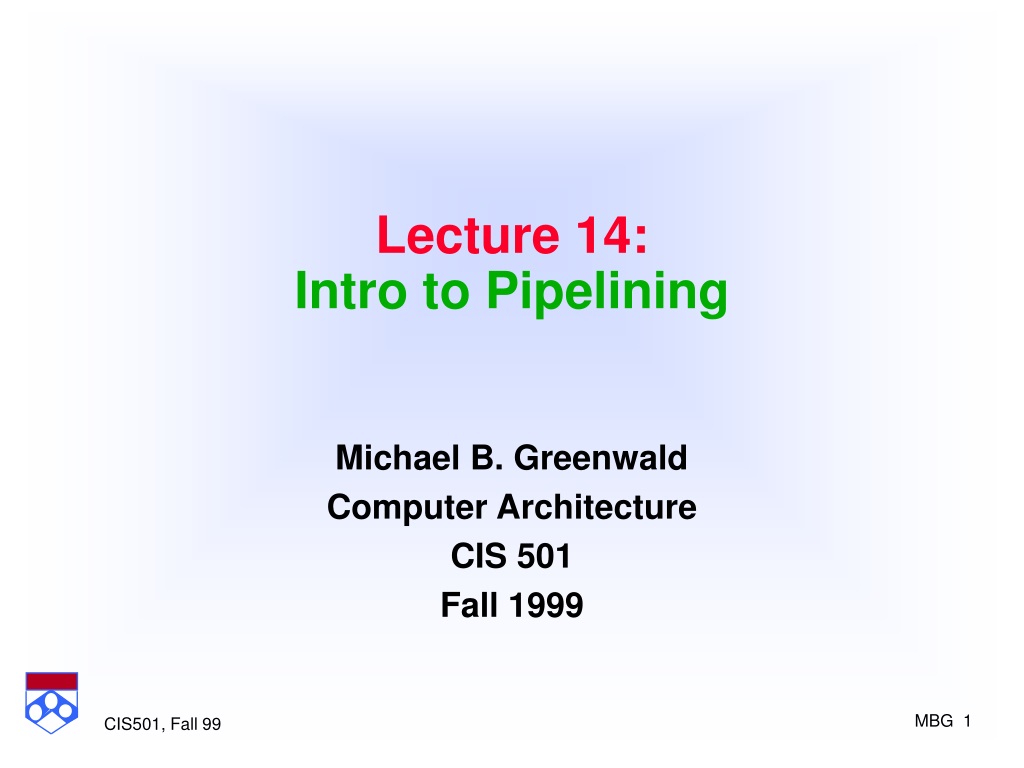 Lecture 14:
Intro to Pipelining

Michael B. Greenwald
Computer Architecture
CIS 501
Fall 1999

CIS501, Fall 99

MBG 1